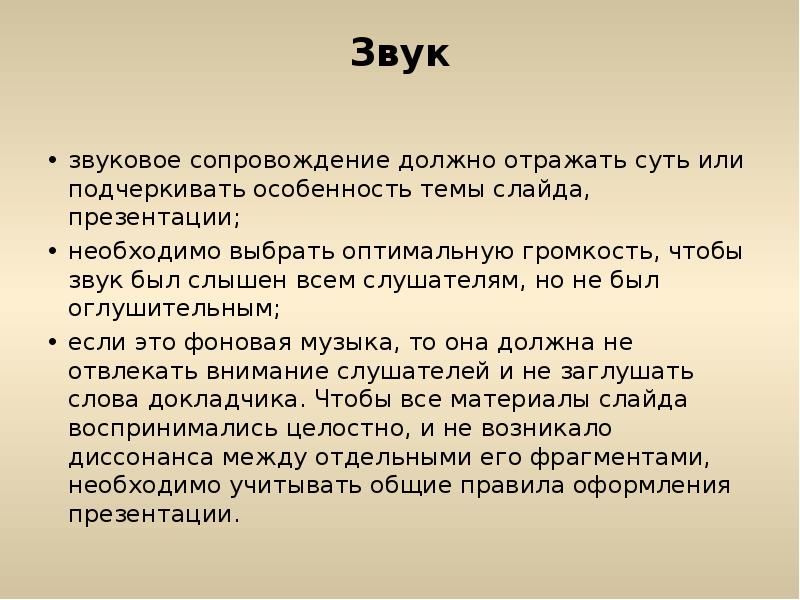 Звук

• звуковое сопровождение должно отражать суть или подчеркивать особенность темы слайда, презентации;

• необходимо выбрать оптимальную громкость, чтобы звук был слышен всем слушателям, но не был оглушительным;

• если это фоновая музыка, то она должна не отвлекать внимание слушателей и не заглушать слова докладчика. Чтобы все материалы слайда воспринимались целостно, и не возникало диссонанса между отдельными его фрагментами, необходимо учитывать общие правила оформления презентации.